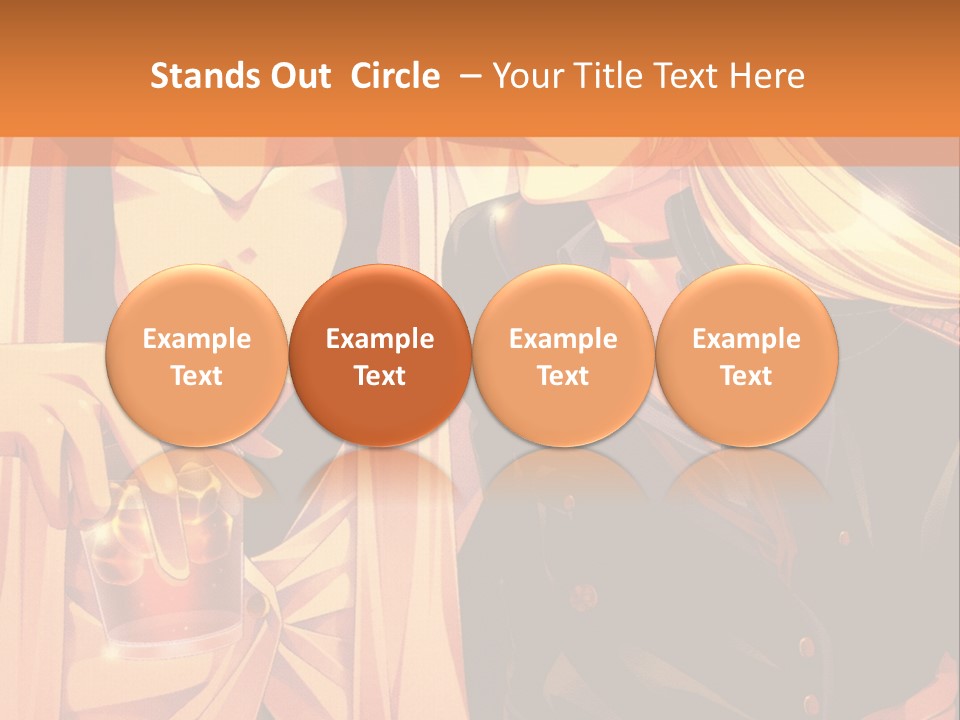 Stands Out Circle – Your Title Text Here

Example Text

Example Text

Example Text

Example Text